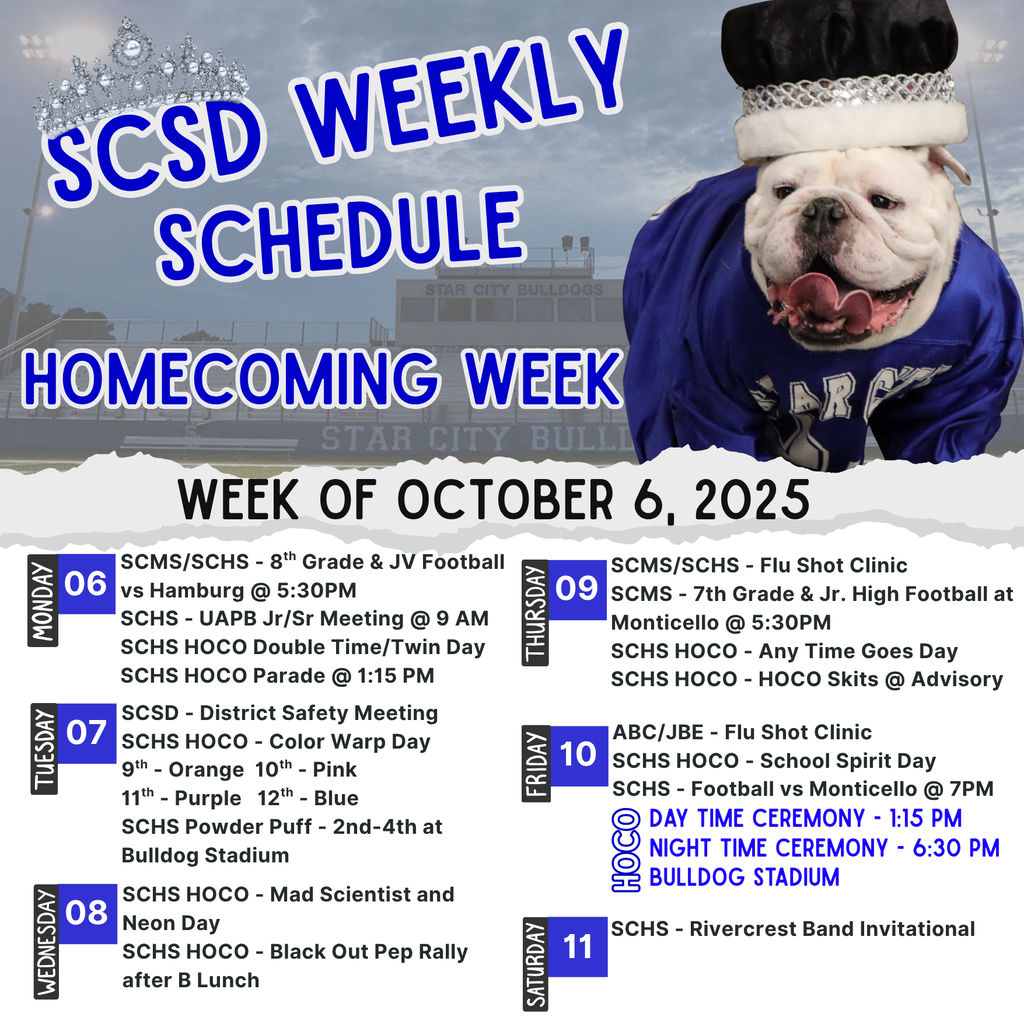 SCSD WEEKLY SCHEDULE

STAR CITY BULLDOGS

HOMECOMING WEEK

STAR CITY BULLD

STAR CITY

WEEK OF OCTOBER 6, 2025

MONDAY 06
SCMS/SCHS - 8$^{th}$ Grade & JV Football vs Hamburg @ 5:30PM
SCHS - UAPB Jr/Sr Meeting @ 9 AM
SCHS HOCO Double Time/Twin Day
SCHS HOCO Parade @ 1:15 PM

TUESDAY 07
SCSD - District Safety Meeting
SCHS HOCO - Color Warp Day
9$^{th}$ - Orange 10$^{th}$ - Pink
11$^{th}$ - Purple 12$^{th}$ - Blue
SCHS Powder Puff - 2nd-4th at Bulldog Stadium

WEDNESDAY 08
SCHS HOCO - Mad Scientist and Neon Day
SCHS HOCO - Black Out Pep Rally after B Lunch

THURSDAY 09
SCMS/SCHS - Flu Shot Clinic
SCMS - 7th Grade & Jr. High Football at Monticello @ 5:30PM
SCHS HOCO - Any Time Goes Day
SCHS HOCO - HOCO Skits @ Advisory

FRIDAY 10
ABC/JBE - Flu Shot Clinic
SCHS HOCO - School Spirit Day
SCHS - Football vs Monticello @ 7PM
HOCO
DAY TIME CEREMONY - 1:15 PM
NIGHT TIME CEREMONY - 6:30 PM
BULLDOG STADIUM

SATURDAY 11
SCHS - Rivercrest Band Invitational